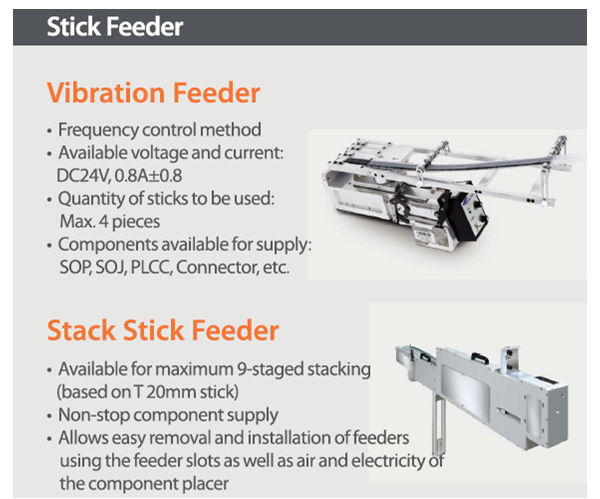 Stick Feeder

Vibration Feeder

• Frequency control method
• Available voltage and current: DC24V, 0.8A±0.8
• Quantity of sticks to be used: Max. 4 pieces
• Components available for supply: SOP, SOJ, PLCC, Connector, etc.

Stack Stick Feeder

• Available for maximum 9-staged stacking (based on T 20mm stick)
• Non-stop component supply
• Allows easy removal and installation of feeders using the feeder slots as well as air and electricity of the component placer